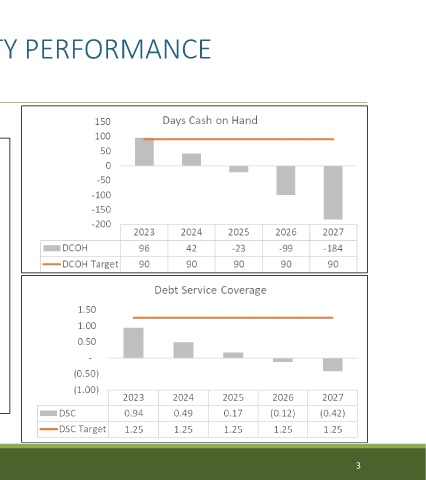 TY PERFORMANCE

Days Cash on Hand

150
100
50
0
-50
-100
-150
-200

| | 2023 | 2024 | 2025 | 2026 | 2027 |
|---|---|---|---|---|---|
| DCOH | 96 | 42 | -23 | -99 | -184 |
| DCOH Target | 90 | 90 | 90 | 90 | 90 |

Debt Service Coverage

1.50
1.00
0.50
-
(0.50)
(1.00)

| | 2023 | 2024 | 2025 | 2026 | 2027 |
|---|---|---|---|---|---|
| DSC | 0.94 | 0.49 | 0.17 | (0.12) | (0.42) |
| DSC Target | 1.25 | 1.25 | 1.25 | 1.25 | 1.25 |

3